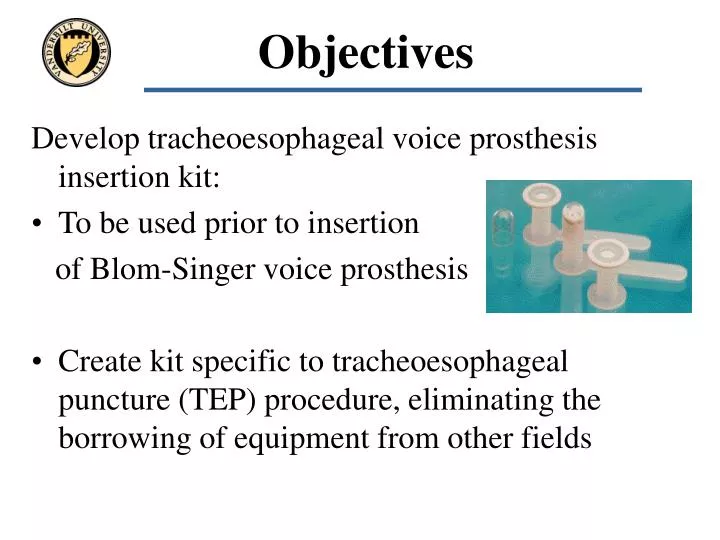 VANDERBILT UNIVERSITY

Objectives

Develop tracheoesophageal voice prosthesis insertion kit:

• To be used prior to insertion of Blom-Singer voice prosthesis

• Create kit specific to tracheoesophageal puncture (TEP) procedure, eliminating the borrowing of equipment from other fields